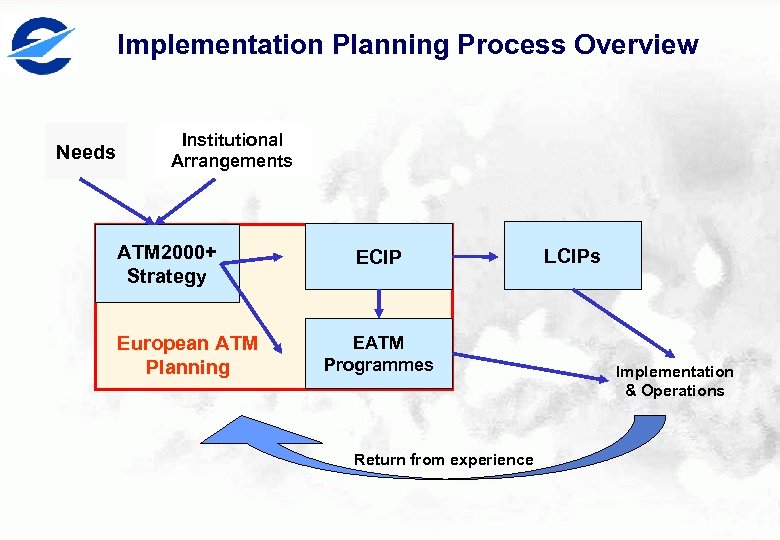 Implementation Planning Process Overview

Needs

Institutional Arrangements

ATM2000+ Strategy

ECIP

LCIPs

European ATM Planning

EATM Programmes

Implementation & Operations

Return from experience